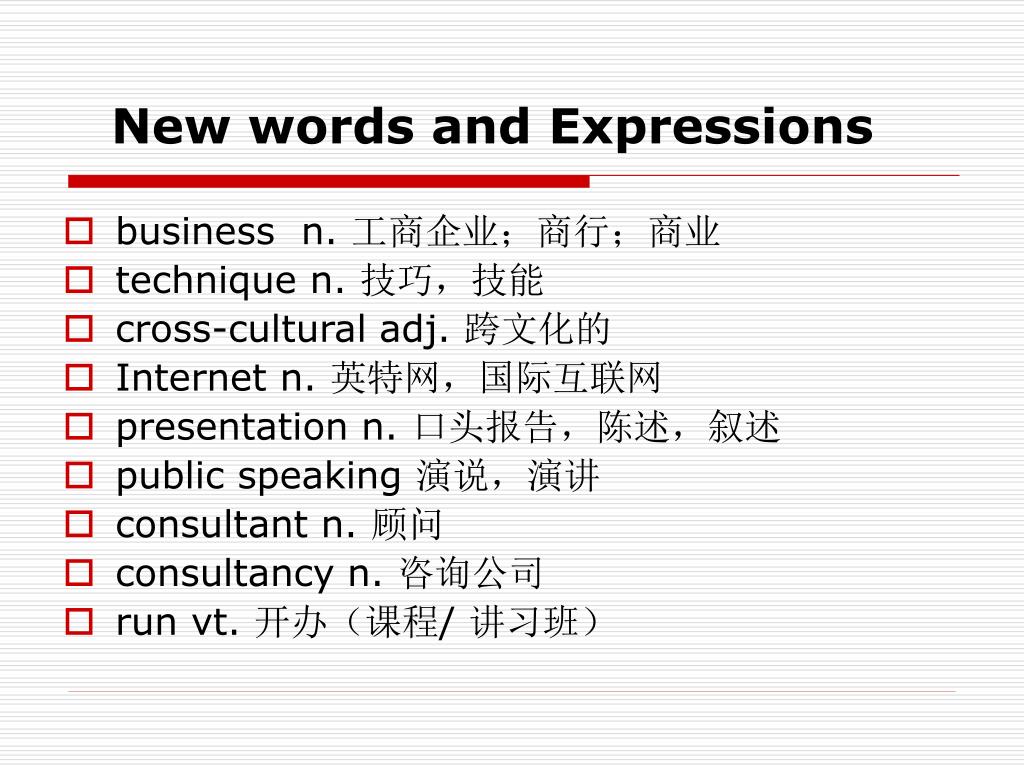 New words and Expressions

business n. 工商企业；商行；商业
technique n. 技巧，技能
cross-cultural adj. 跨文化的
Internet n. 英特网，国际互联网
presentation n. 口头报告，陈述，叙述
public speaking 演说，演讲
consultant n. 顾问
consultancy n. 咨询公司
run vt. 开办（课程/ 讲习班）